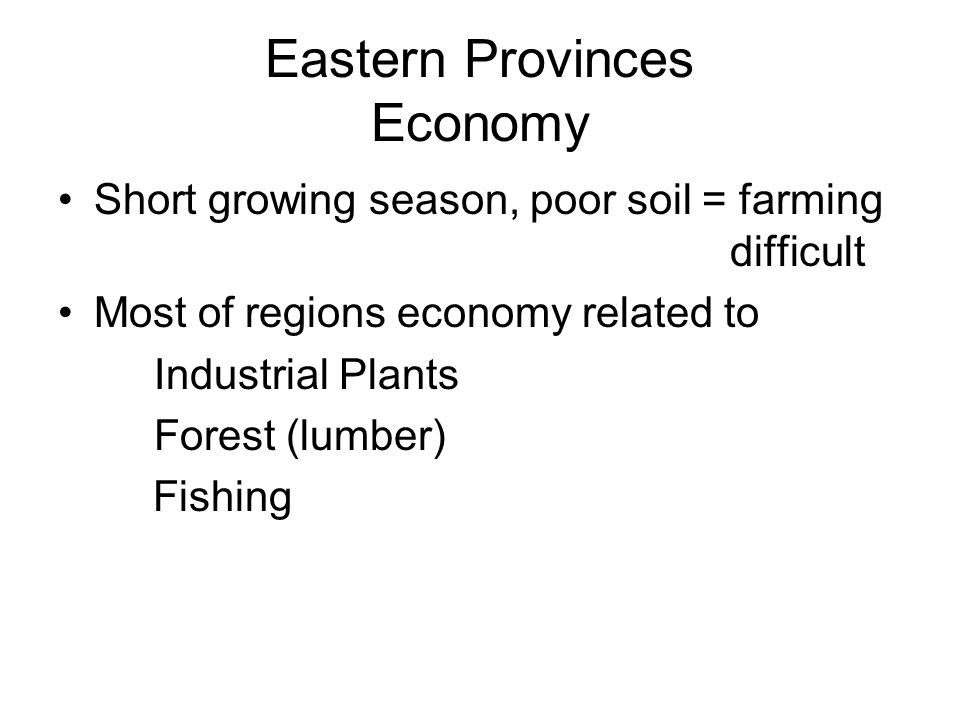 Eastern Provinces
Economy

• Short growing season, poor soil = farming difficult
• Most of regions economy related to
Industrial Plants
Forest (lumber)
Fishing